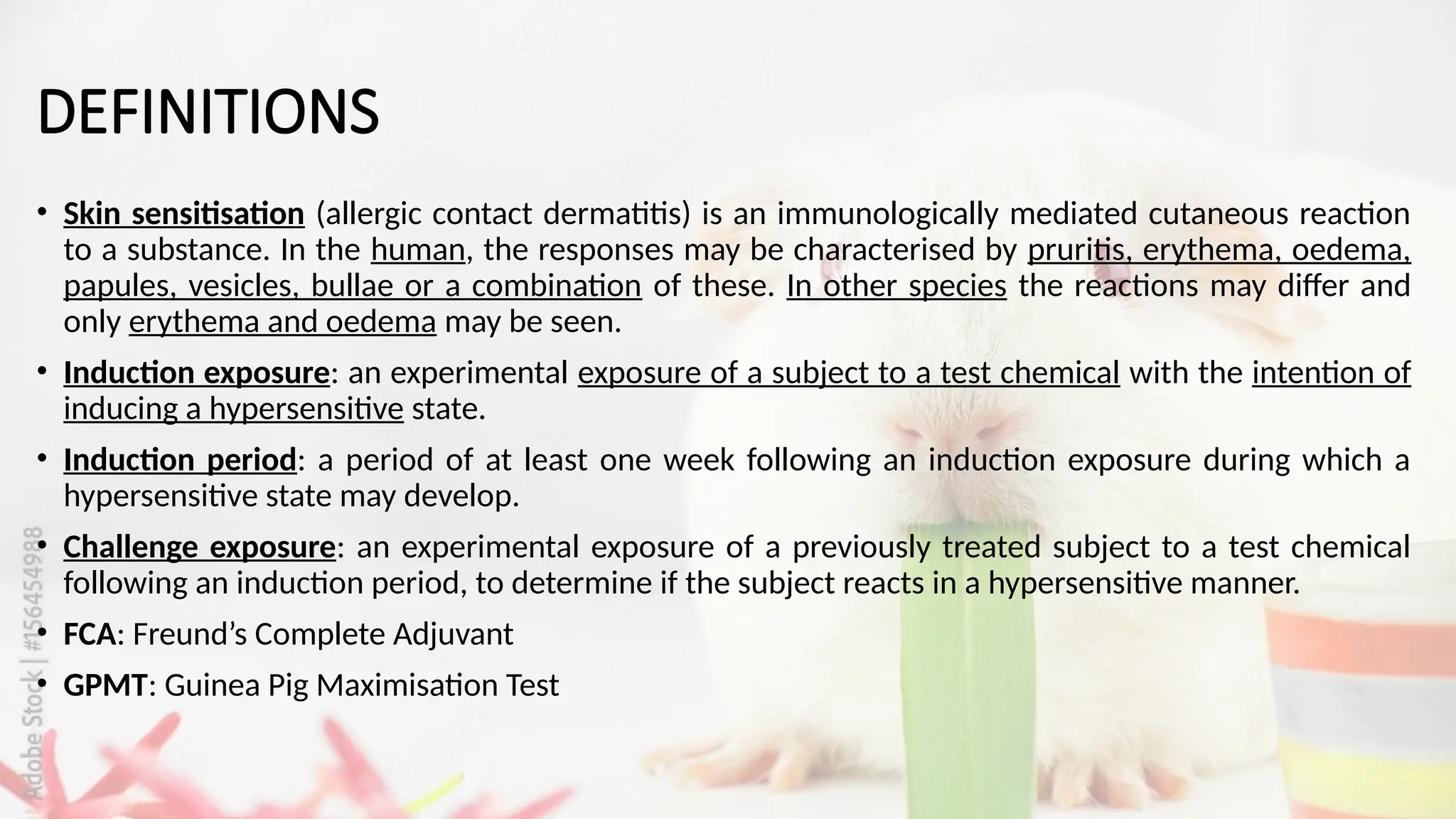 DEFINITIONS

• Skin sensitisation (allergic contact dermatitis) is an immunologically mediated cutaneous reaction to a substance. In the human, the responses may be characterised by pruritis, erythema, oedema, papules, vesicles, bullae or a combination of these. In other species the reactions may differ and only erythema and oedema may be seen.

• Induction exposure: an experimental exposure of a subject to a test chemical with the intention of inducing a hypersensitive state.

• Induction period: a period of at least one week following an induction exposure during which a hypersensitive state may develop.

• Challenge exposure: an experimental exposure of a previously treated subject to a test chemical following an induction period, to determine if the subject reacts in a hypersensitive manner.

• FCA: Freund's Complete Adjuvant

• GPMT: Guinea Pig Maximisation Test

Adobe Stock | #156454988